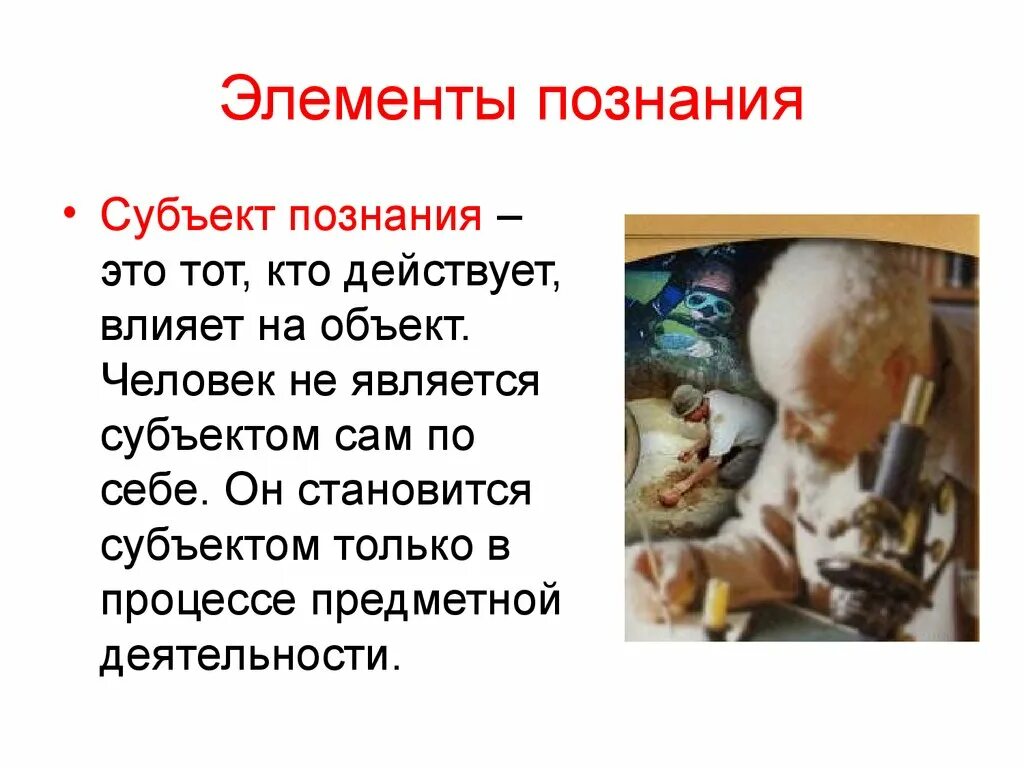 Элементы познания

• Субъект познания – это тот, кто действует, влияет на объект. Человек не является субъектом сам по себе. Он становится субъектом только в процессе предметной деятельности.